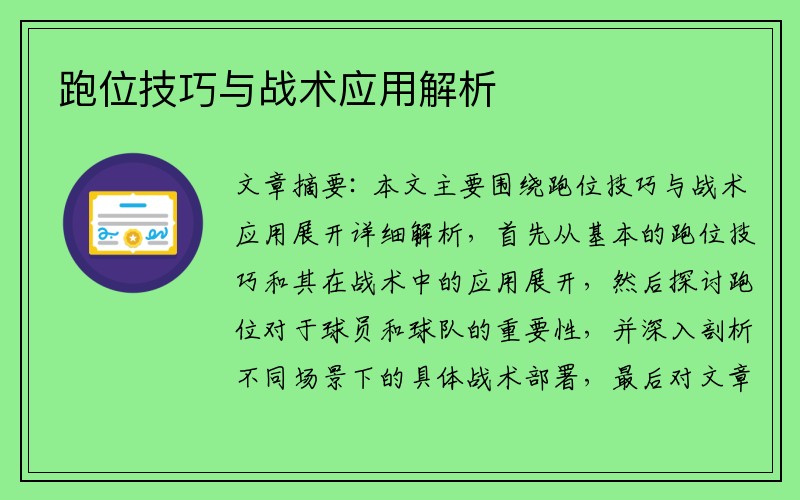 跑位技巧与战术应用解析

文章摘要：本文主要围绕跑位技巧与战术应用展开详细解析，首先从基本的跑位技巧和其在战术中的应用展开，然后探讨跑位对于球员和球队的重要性，并深入剖析不同场景下的具体战术部署，最后对文章